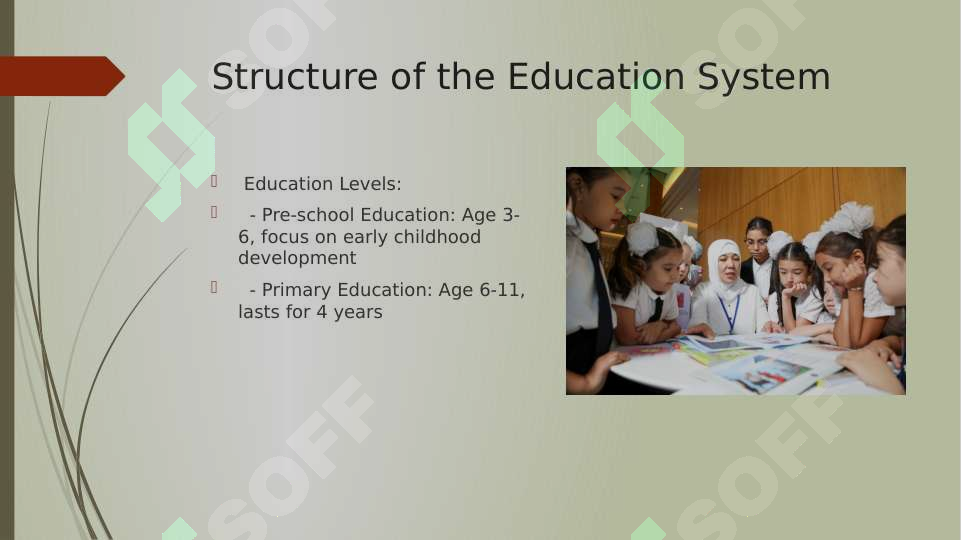 Structure of the Education System

Education Levels:

- Pre-school Education: Age 3-6, focus on early childhood development

- Primary Education: Age 6-11, lasts for 4 years

SOFF SOFF SOFF SOFF